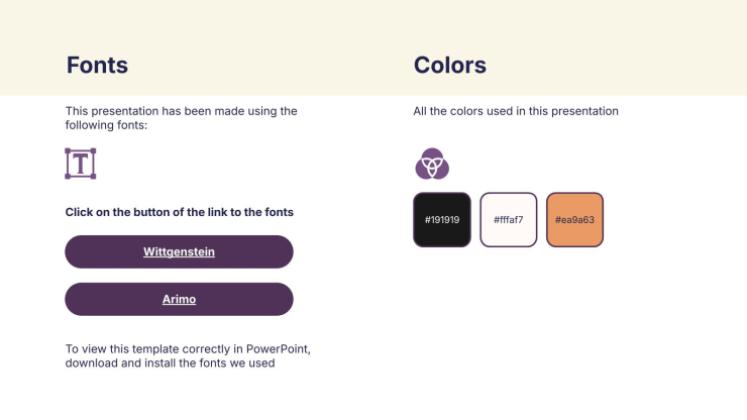 Fonts

This presentation has been made using the following fonts:

T

Click on the button of the link to the fonts

Wittgenstein

Arimo

To view this template correctly in PowerPoint, download and install the fonts we used

Colors

All the colors used in this presentation

#191919

#fffaf7

#ea9a63